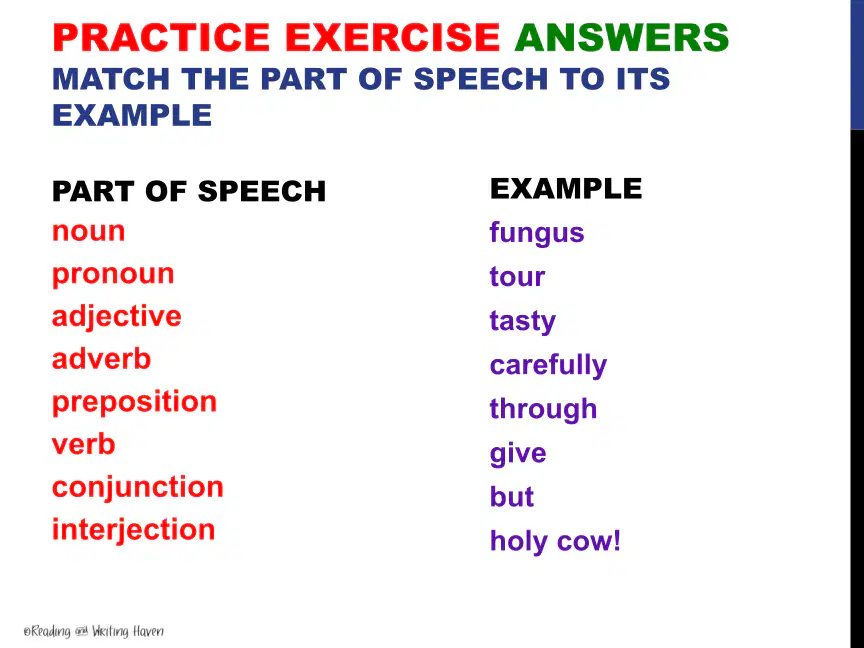 PRACTICE EXERCISE ANSWERS
MATCH THE PART OF SPEECH TO ITS EXAMPLE

PART OF SPEECH
noun
pronoun
adjective
adverb
preposition
verb
conjunction
interjection

EXAMPLE
fungus
tour
tasty
carefully
through
give
but
holy cow!

©Reading and Writing Haven